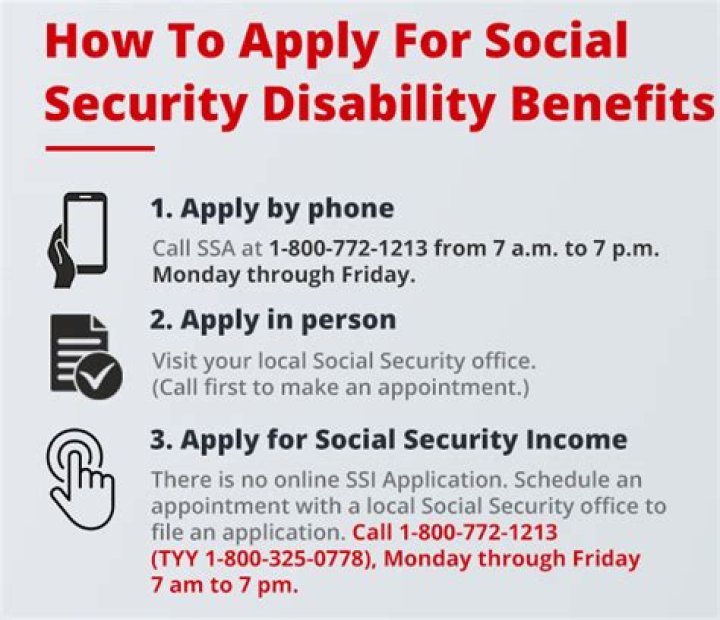 How To Apply For Social Security Disability Benefits

1. Apply by phone

Call SSA at 1-800-772-1213 from 7 a.m. to 7 p.m. Monday through Friday.

2. Apply in person

Visit your local Social Security office. (Call first to make an appointment.)

3. Apply for Social Security Income

There is no online SSI Application. Schedule an appointment with a local Social Security office to file an application. Call 1-800-772-1213 (TYY 1-800-325-0778), Monday through Friday 7 am to 7 pm.